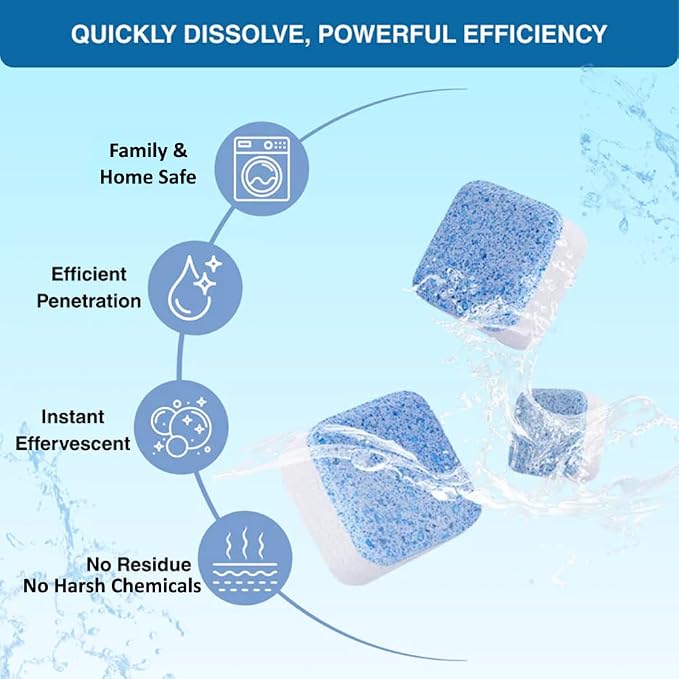 QUICKLY DISSOLVE, POWERFUL EFFICIENCY

Family & Home Safe

Efficient Penetration

Instant Effervescent

No Residue No Harsh Chemicals